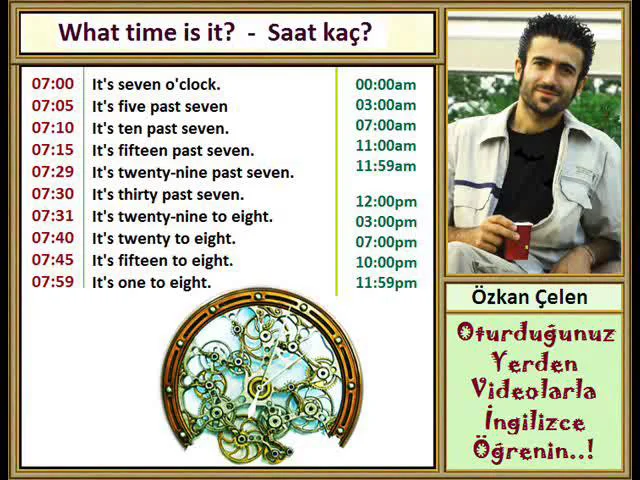 What time is it? - Saat kaç?

| 07:00 | It's seven o'clock. |
|---|---|
| 07:05 | It's five past seven |
| 07:10 | It's ten past seven. |
| 07:15 | It's fifteen past seven. |
| 07:29 | It's twenty-nine past seven. |
| 07:30 | It's thirty past seven. |
| 07:31 | It's twenty-nine to eight. |
| 07:40 | It's twenty to eight. |
| 07:45 | It's fifteen to eight. |
| 07:59 | It's one to eight. |

00:00am
03:00am
07:00am
11:00am
11:59am

12:00pm
03:00pm
07:00pm
10:00pm
11:59pm

Özkan Çelen

Oturduğunuz Yerden Videolarla İngilizce Öğrenin..!